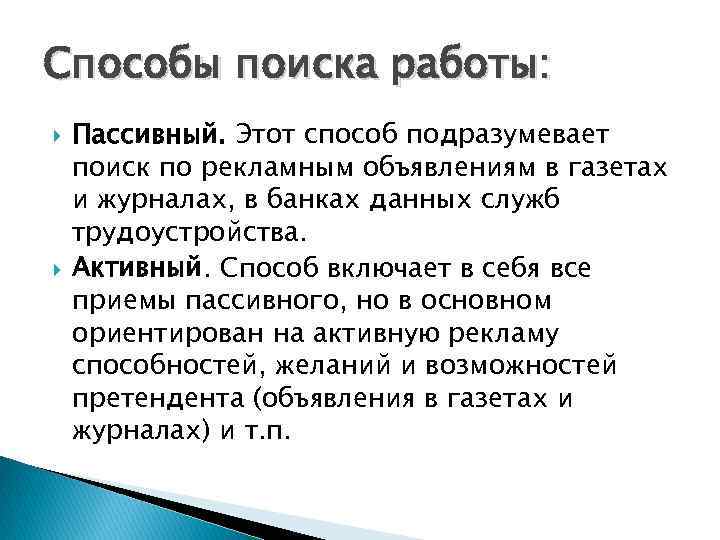 Способы поиска работы:

Пассивный. Этот способ подразумевает поиск по рекламным объявлениям в газетах и журналах, в банках данных служб трудоустройства.

Активный. Способ включает в себя все приемы пассивного, но в основном ориентирован на активную рекламу способностей, желаний и возможностей претендента (объявления в газетах и журналах) и т.п.